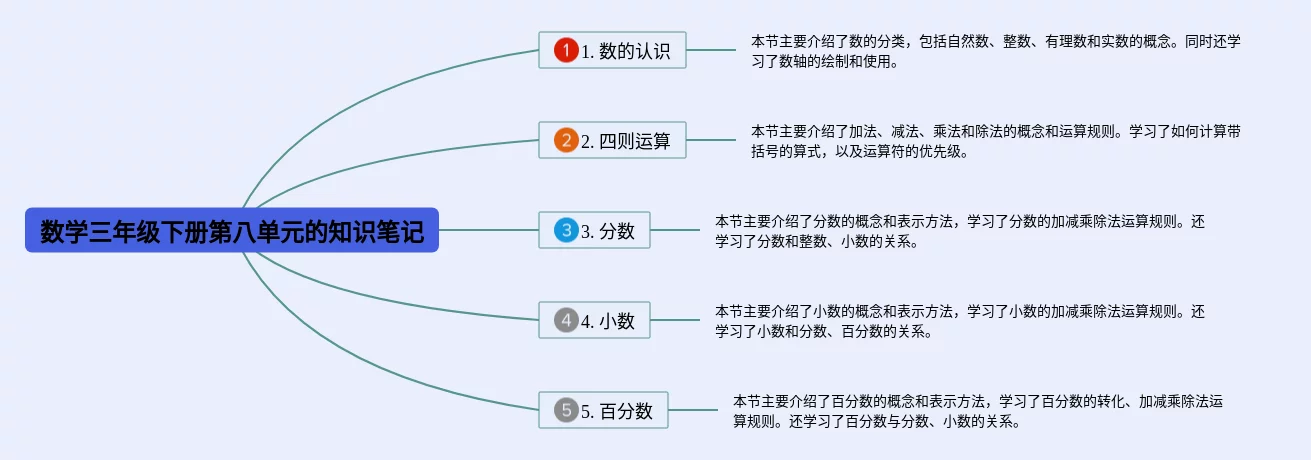 数学三年级下册第八单元的知识笔记

1 1. 数的认识

本节主要介绍了数的分类，包括自然数、整数、有理数和实数的概念。同时还学习了数轴的绘制和使用。

2 2. 四则运算

本节主要介绍了加法、减法、乘法和除法的概念和运算规则。学习了如何计算带括号的算式，以及运算符的优先级。

3 3. 分数

本节主要介绍了分数的概念和表示方法，学习了分数的加减乘除法运算规则。还学习了分数和整数、小数的关系。

4 4. 小数

本节主要介绍了小数的概念和表示方法，学习了小数的加减乘除法运算规则。还学习了小数和分数、百分数的关系。

5 5. 百分数

本节主要介绍了百分数的概念和表示方法，学习了百分数的转化、加减乘除法运算规则。还学习了百分数与分数、小数的关系。